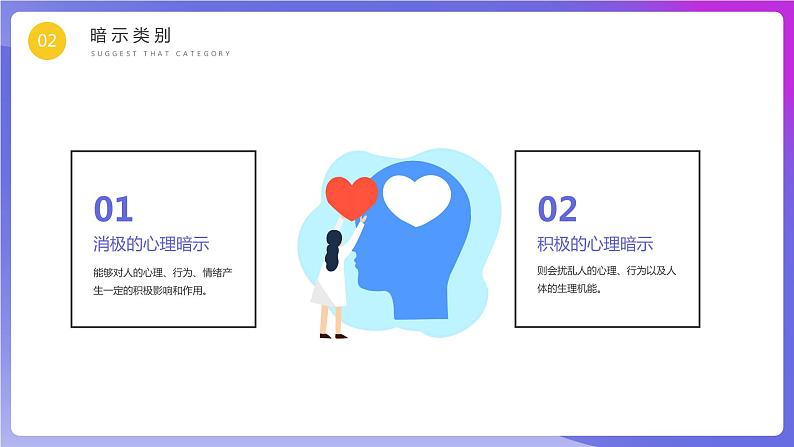 02

暗示类别

SUGGEST THAT CATEGORY

01

消极的心理暗示

能够对人的心理、行为、情绪产生一定的积极影响和作用。

02

积极的心理暗示

则会扰乱人的心理、行为以及人体的生理机能。